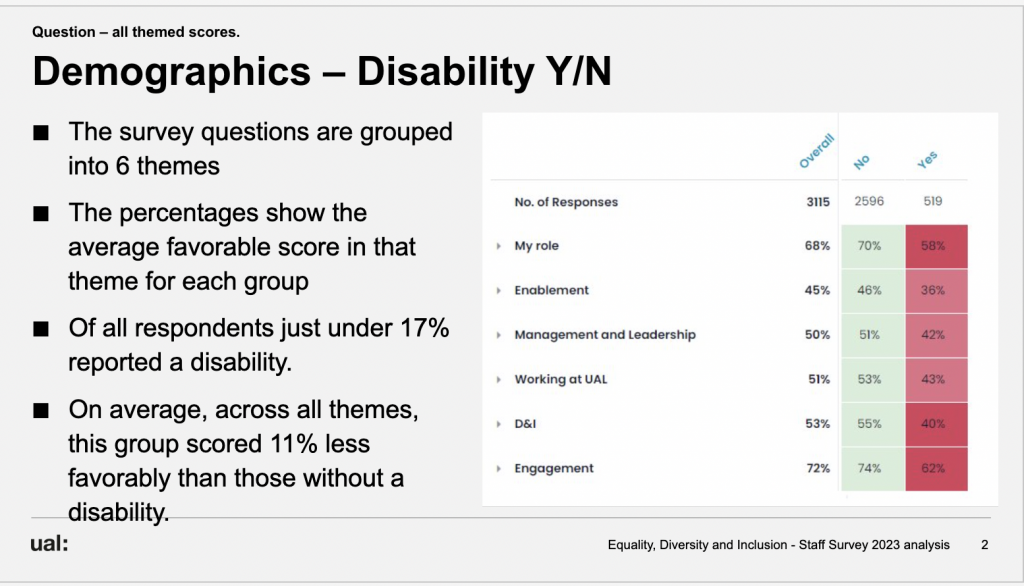 Question – all themed scores.

Demographics – Disability Y/N

■ The survey questions are grouped into 6 themes

■ The percentages show the average favorable score in that theme for each group

■ Of all respondents just under 17% reported a disability.

■ On average, across all themes, this group scored 11% less favorably than those without a disability.

| | Overall | No | Yes |
|---|---|---|---|
| No. of Responses | 3115 | 2596 | 519 |
| My role | 68% | 70% | 58% |
| Enablement | 45% | 46% | 36% |
| Management and Leadership | 50% | 51% | 42% |
| Working at UAL | 51% | 53% | 43% |
| D&I | 53% | 55% | 40% |
| Engagement | 72% | 74% | 62% |

ual:

Equality, Diversity and Inclusion - Staff Survey 2023 analysis 2